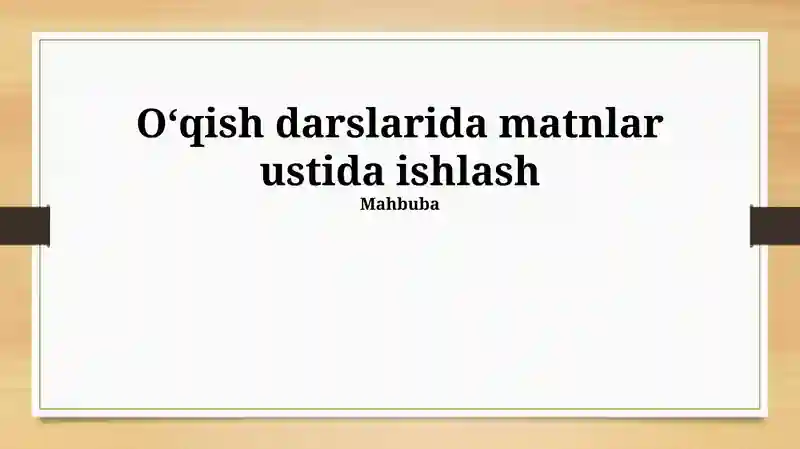 O‘qish darslarida matnlar ustida ishlash

Mahbuba